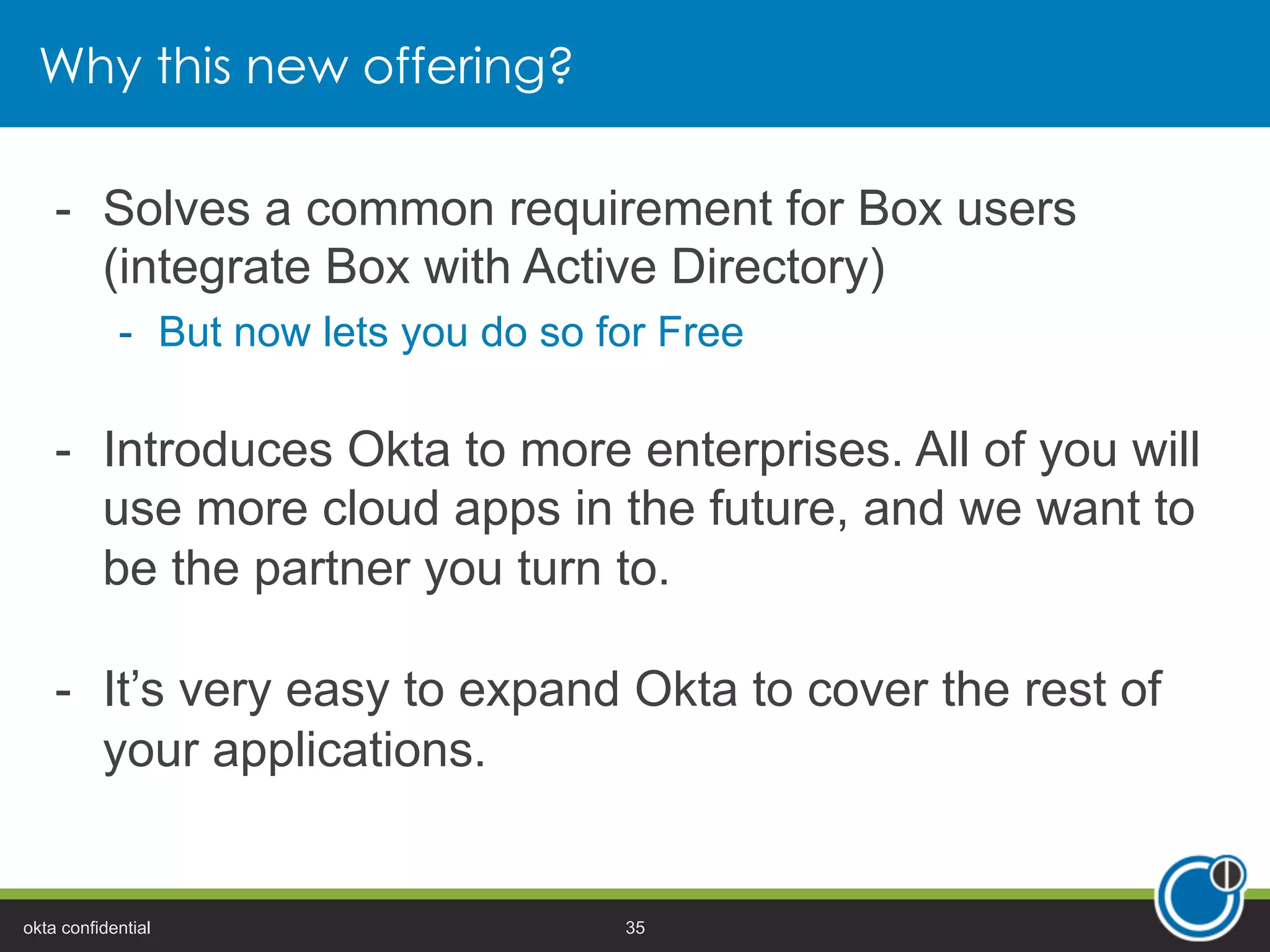 Why this new offering?

- Solves a common requirement for Box users (integrate Box with Active Directory)
  - But now lets you do so for Free

- Introduces Okta to more enterprises. All of you will use more cloud apps in the future, and we want to be the partner you turn to.

- It’s very easy to expand Okta to cover the rest of your applications.

okta confidential 35